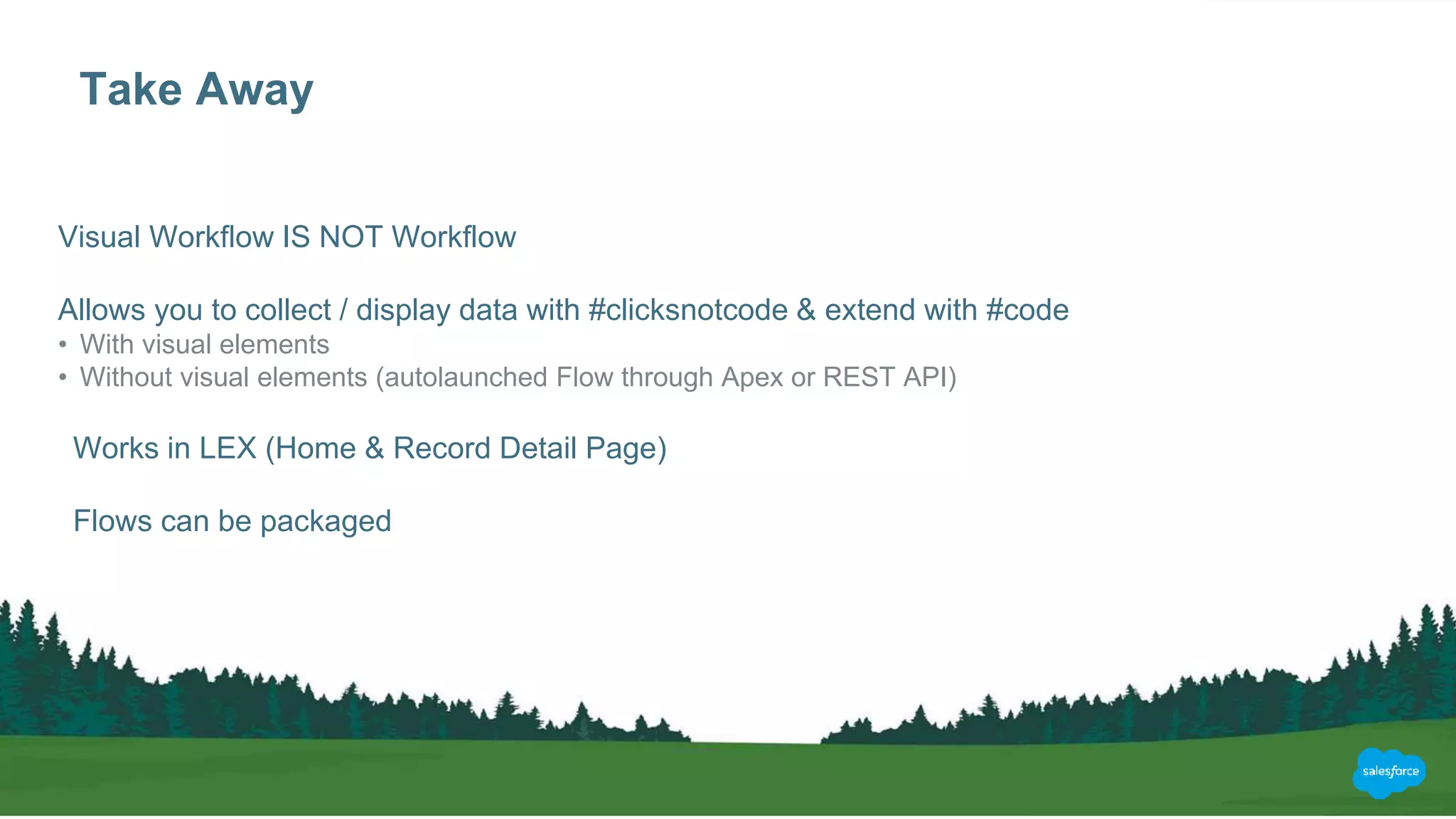 Take Away

Visual Workflow IS NOT Workflow

Allows you to collect / display data with #clicksnotcode & extend with #code
• With visual elements
• Without visual elements (autolaunched Flow through Apex or REST API)

Works in LEX (Home & Record Detail Page)

Flows can be packaged

salesforce